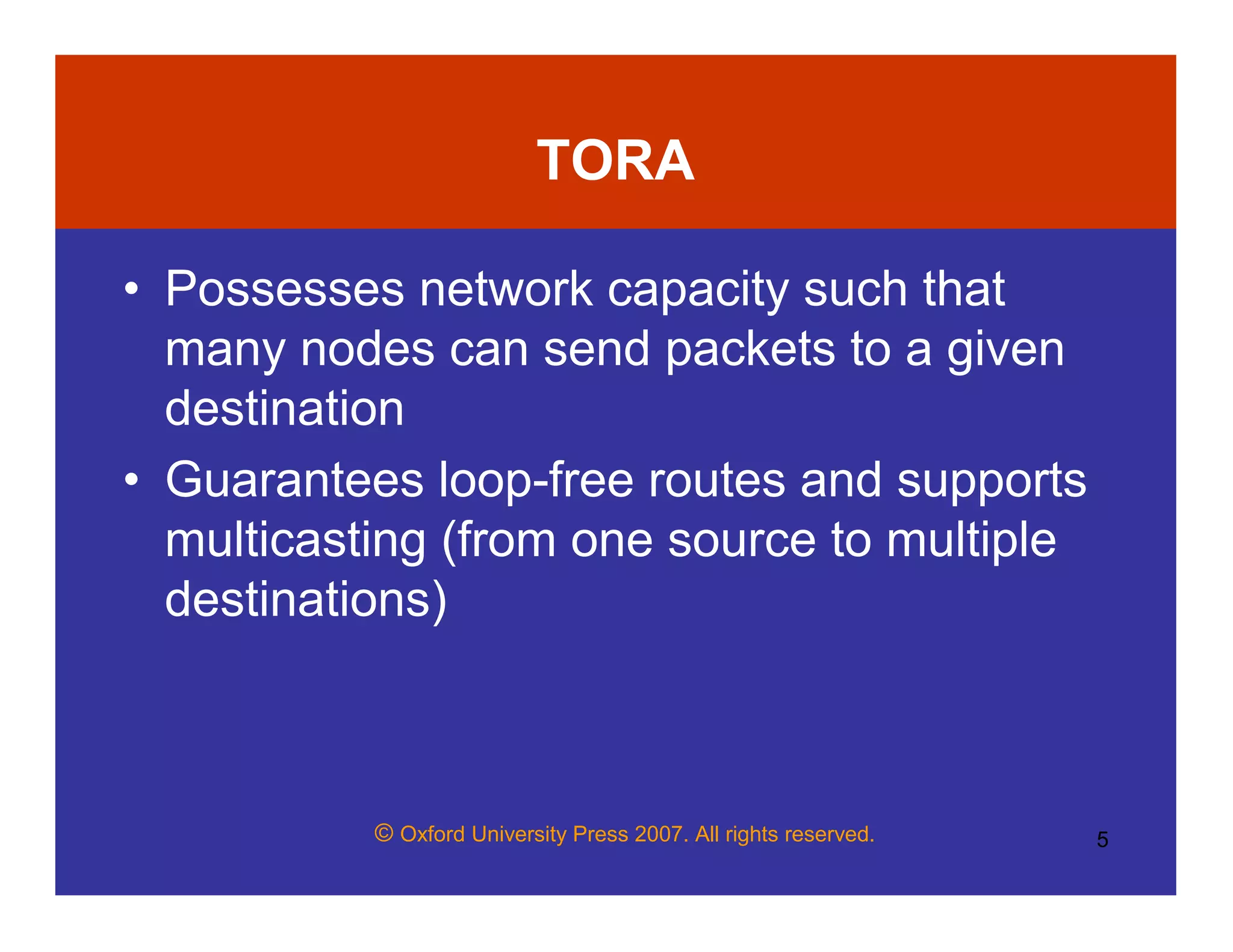 TORA

• Possesses network capacity such that many nodes can send packets to a given destination
• Guarantees loop-free routes and supports multicasting (from one source to multiple destinations)

© Oxford University Press 2007. All rights reserved.

5